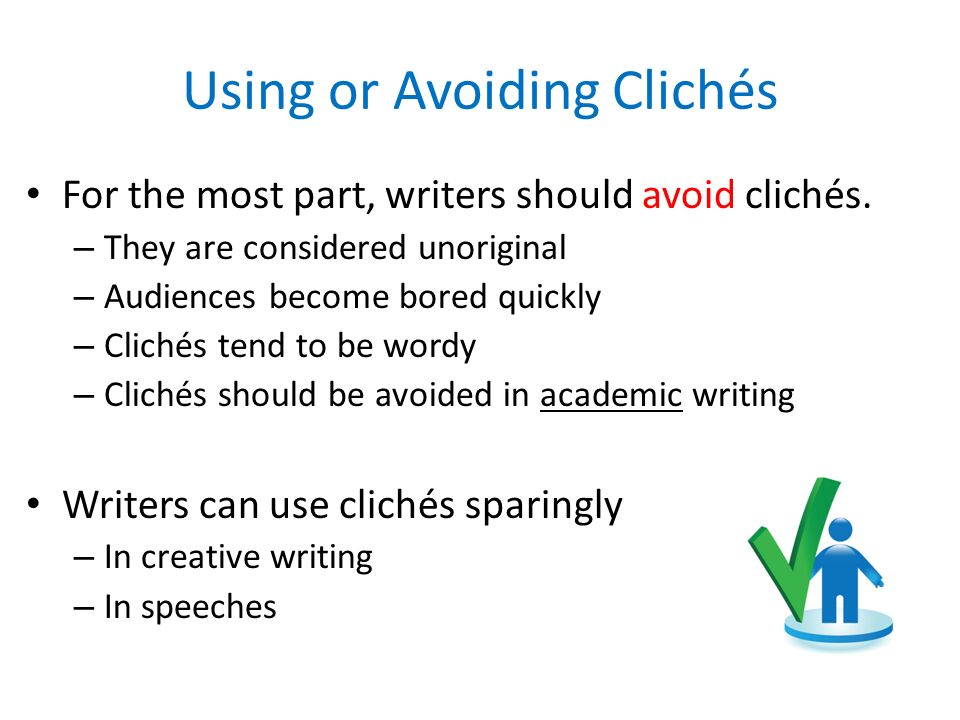 Using or Avoiding Clichés

• For the most part, writers should avoid clichés.
– They are considered unoriginal
– Audiences become bored quickly
– Clichés tend to be wordy
– Clichés should be avoided in academic writing

• Writers can use clichés sparingly
– In creative writing
– In speeches